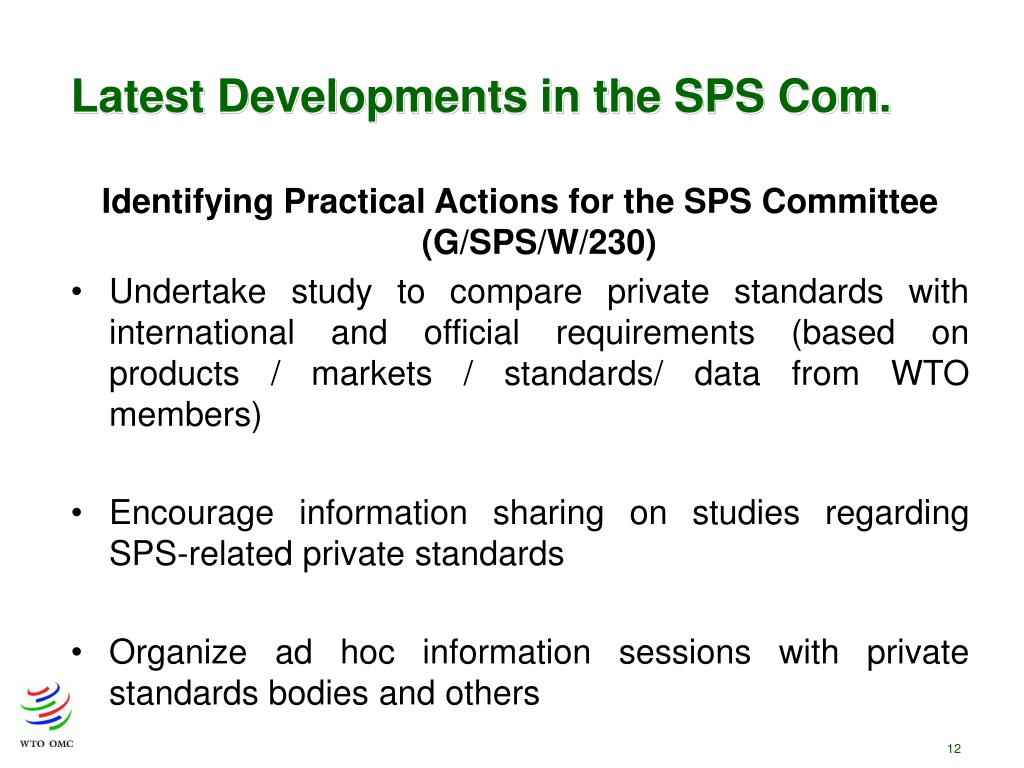 Latest Developments in the SPS Com.

Identifying Practical Actions for the SPS Committee (G/SPS/W/230)

• Undertake study to compare private standards with international and official requirements (based on products / markets / standards/ data from WTO members)

• Encourage information sharing on studies regarding SPS-related private standards

• Organize ad hoc information sessions with private standards bodies and others

WTO OMC

12